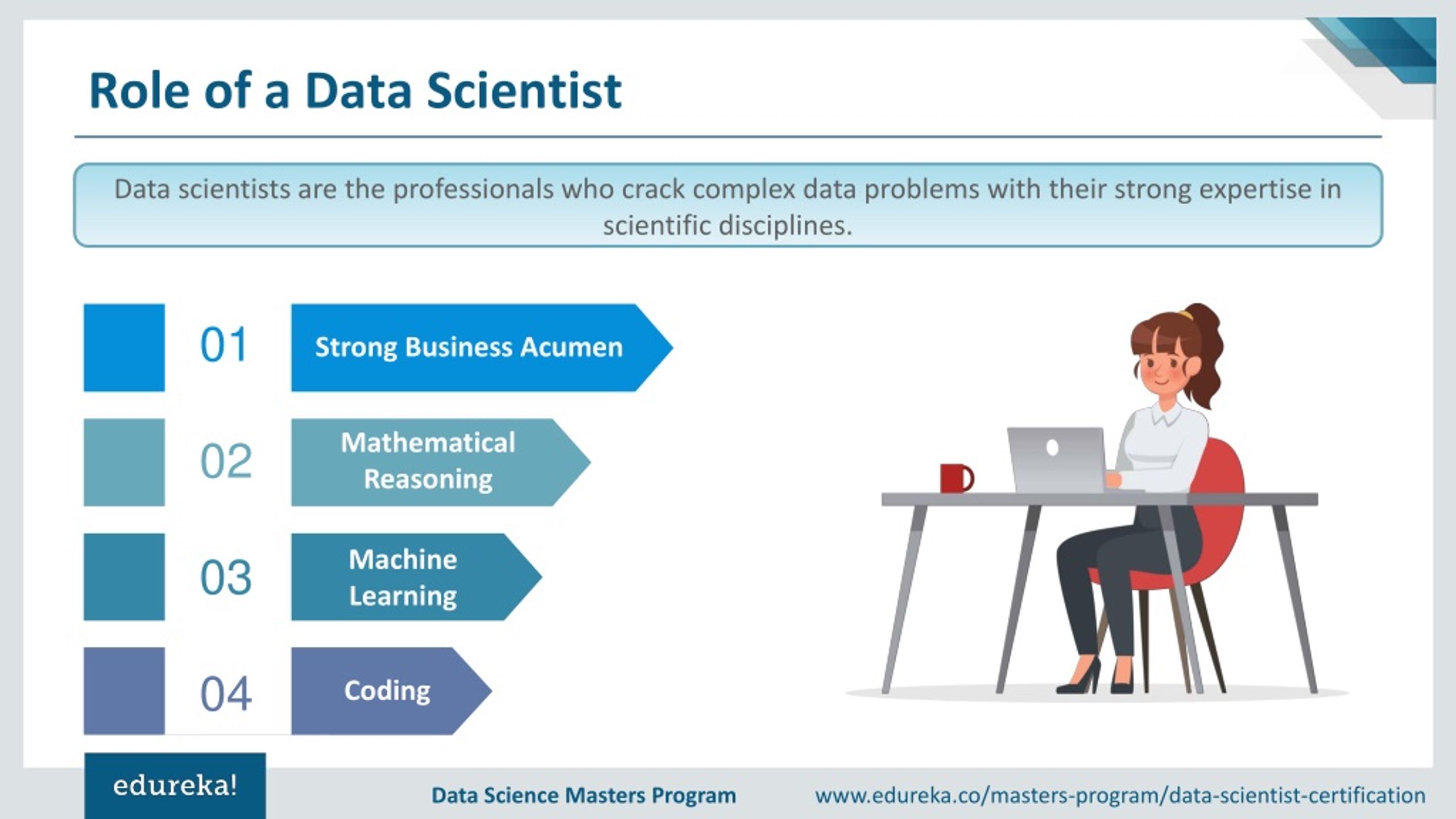 Role of a Data Scientist

Data scientists are the professionals who crack complex data problems with their strong expertise in scientific disciplines.

01 Strong Business Acumen

02 Mathematical Reasoning

03 Machine Learning

04 Coding

edureka!

Data Science Masters Program

www.edureka.co/masters-program/data-scientist-certification